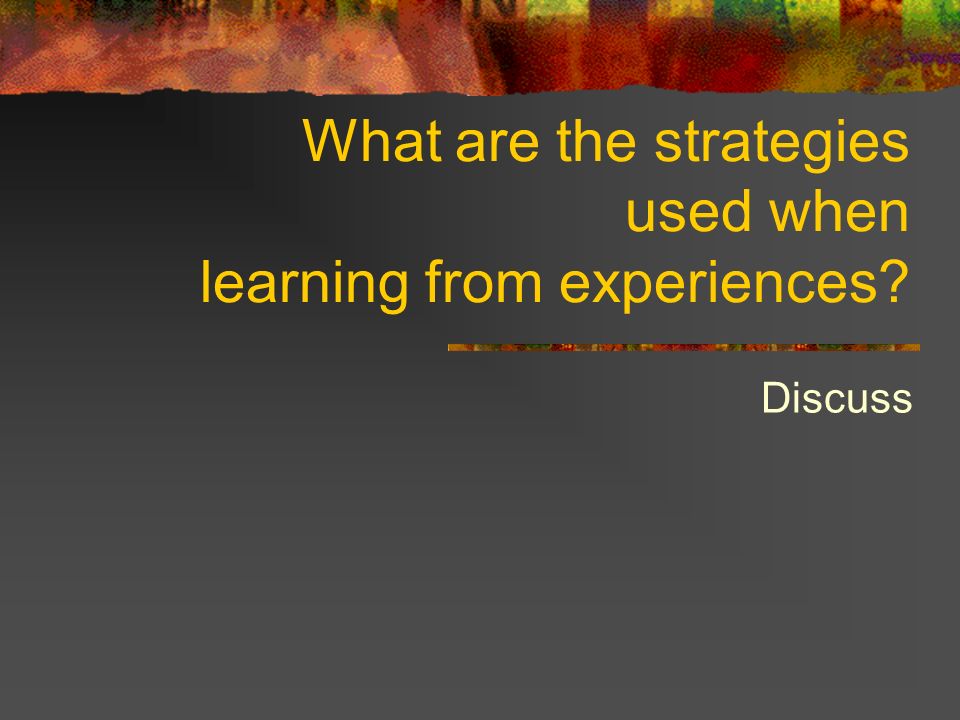 What are the strategies used when learning from experiences?

Discuss